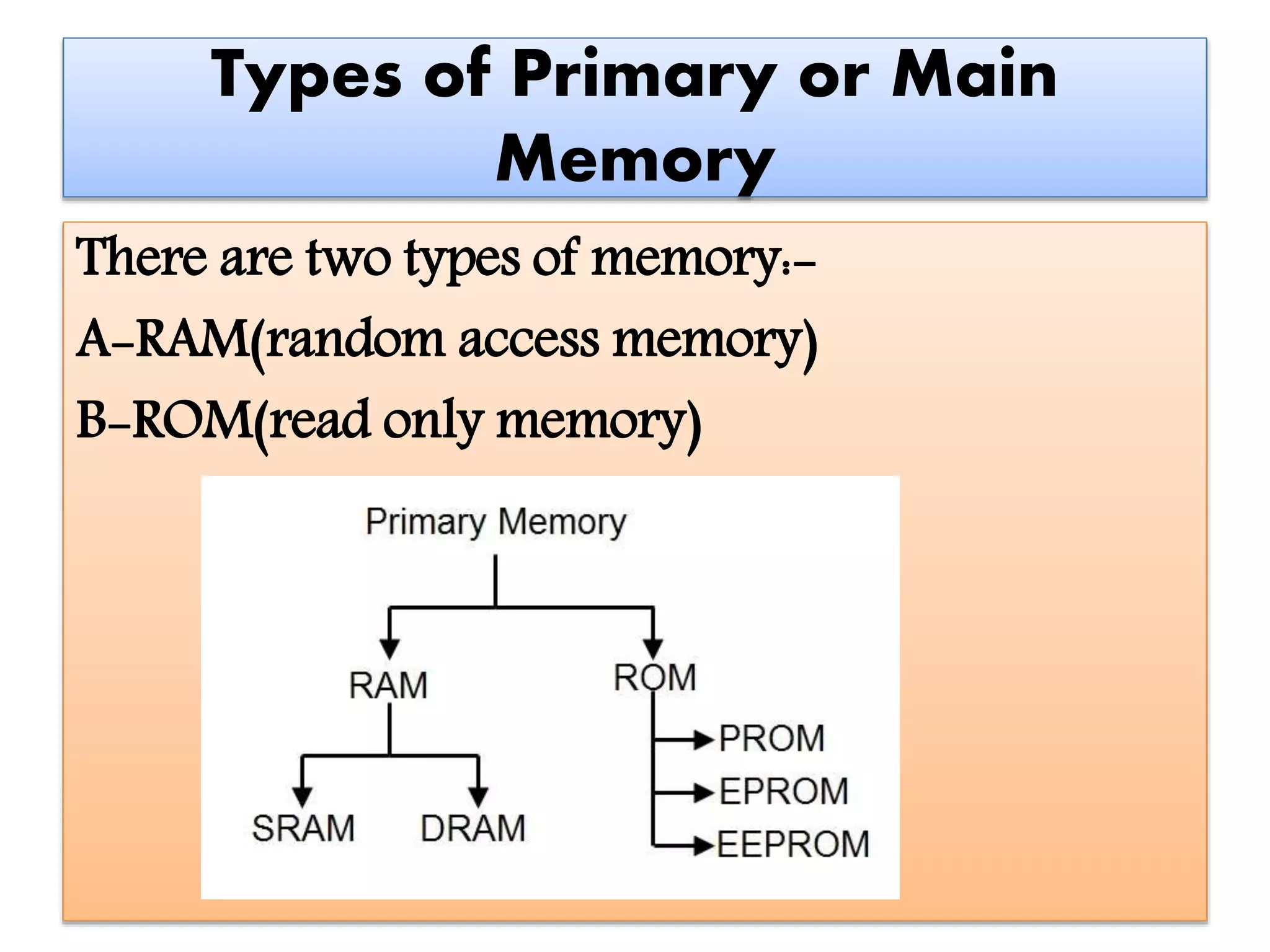 Types of Primary or Main Memory

There are two types of memory:-

A-RAM(random access memory)

B-ROM(read only memory)

Primary Memory

RAM

ROM

SRAM

DRAM

PROM

EPROM

EEPROM